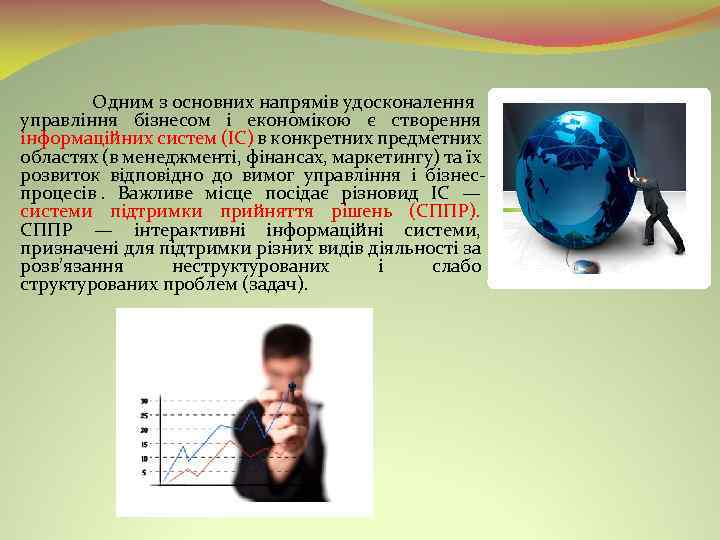 Одним з основних напрямів удосконалення управління бізнесом і економікою є створення інформаційних систем (ІС) в конкретних предметних областях (в менеджменті, фінансах, маркетингу) та їх розвиток відповідно до вимог управління і бізнес-процесів . Важливе місце посідає різновид ІС — системи підтримки прийняття рішень (СППР). СППР — інтерактивні інформаційні системи, призначені для підтримки різних видів діяльності за розв'язання неструктурованих і слабо структурованих проблем (задач).

30
25
20
15
10
5